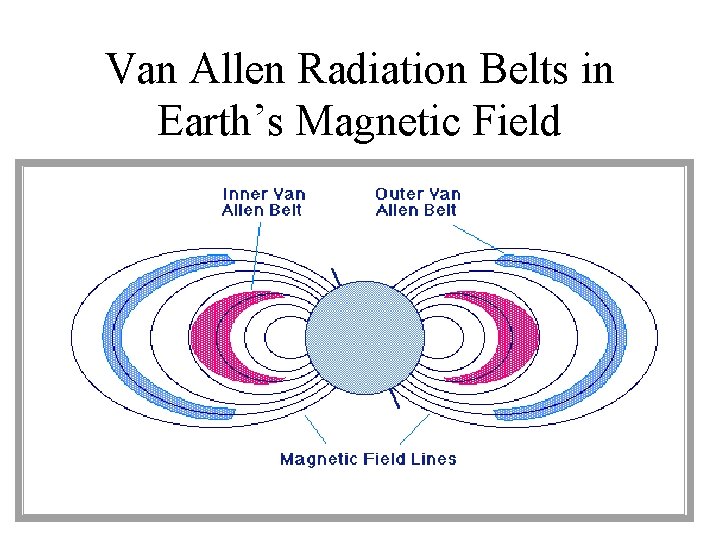 Van Allen Radiation Belts in Earth's Magnetic Field

Inner Van Allen Belt

Outer Van Allen Belt

Magnetic Field Lines